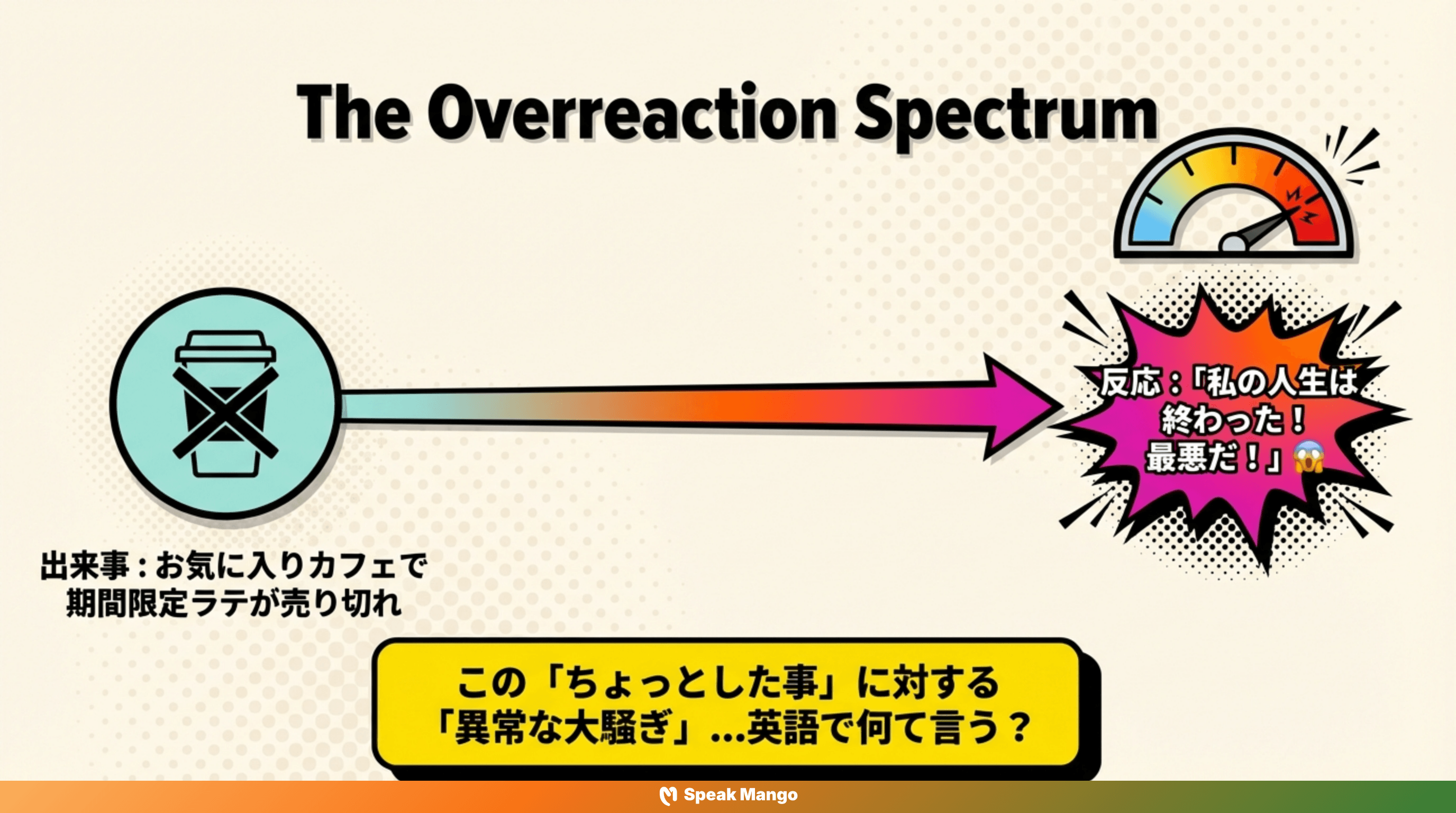 The Overreaction Spectrum

出来事：お気に入りカフェで期間限定ラテが売り切れ

反応：「私の人生は終わった！最悪だ！」😱

この「ちょっとした事」に対する「異常な大騒ぎ」...英語で何て言う？

Speak Mango